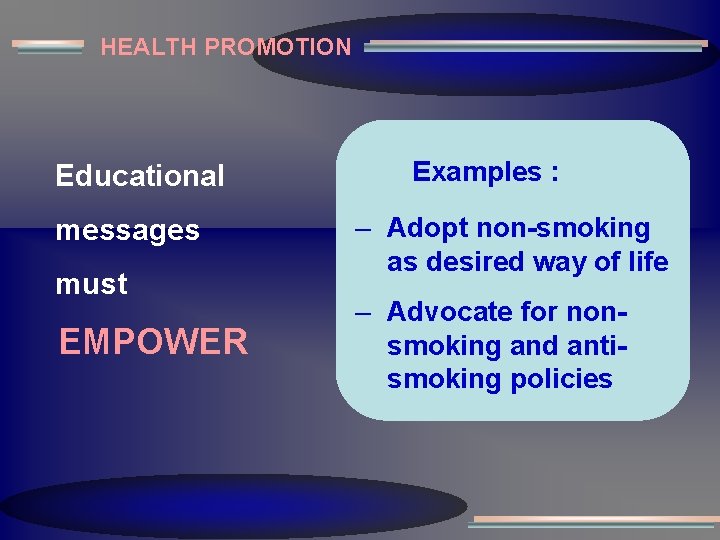 HEALTH PROMOTION

Educational messages must EMPOWER

Examples :

– Adopt non-smoking as desired way of life

– Advocate for non-smoking and anti-smoking policies